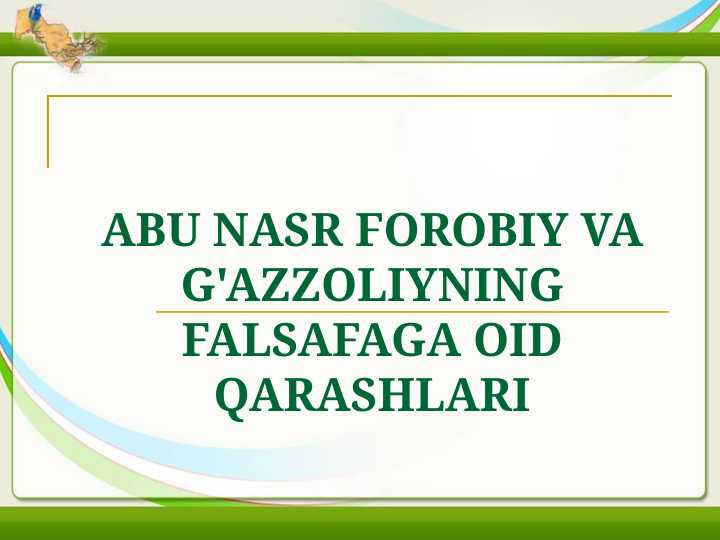 ABU NASR FOROBIY VA G'AZZOLIYNING FALSAFAGA OID QARASHLARI